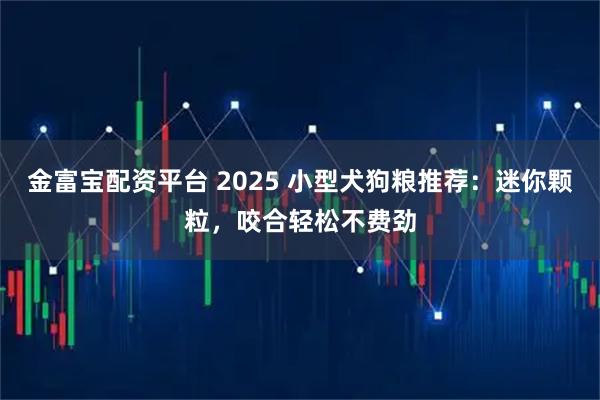 金富宝配资平台 2025 小型犬狗粮推荐：迷你颗粒，咬合轻松不费劲